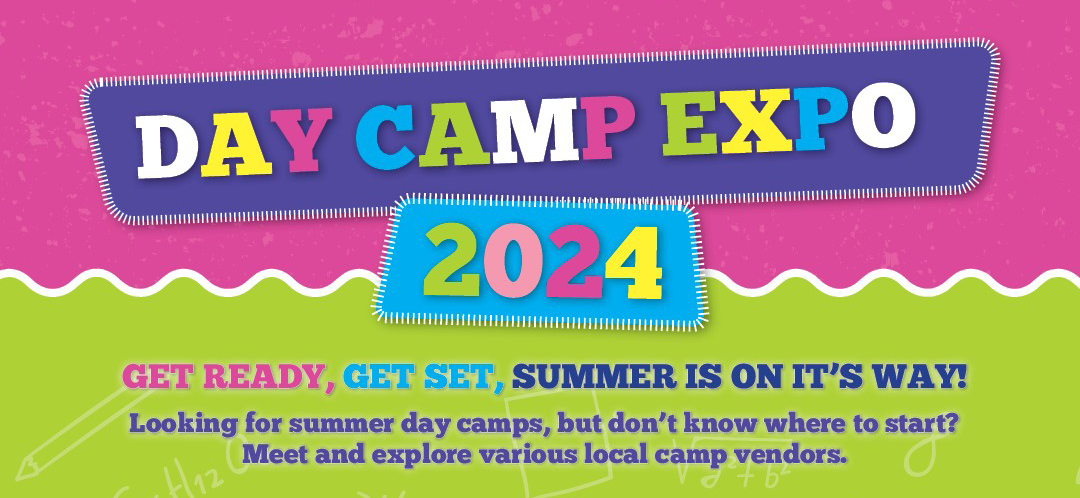 DAY CAMP EXPO

2024

GET READY, GET SET, SUMMER IS ON IT'S WAY!

Looking for summer day camps, but don't know where to start? Meet and explore various local camp vendors.